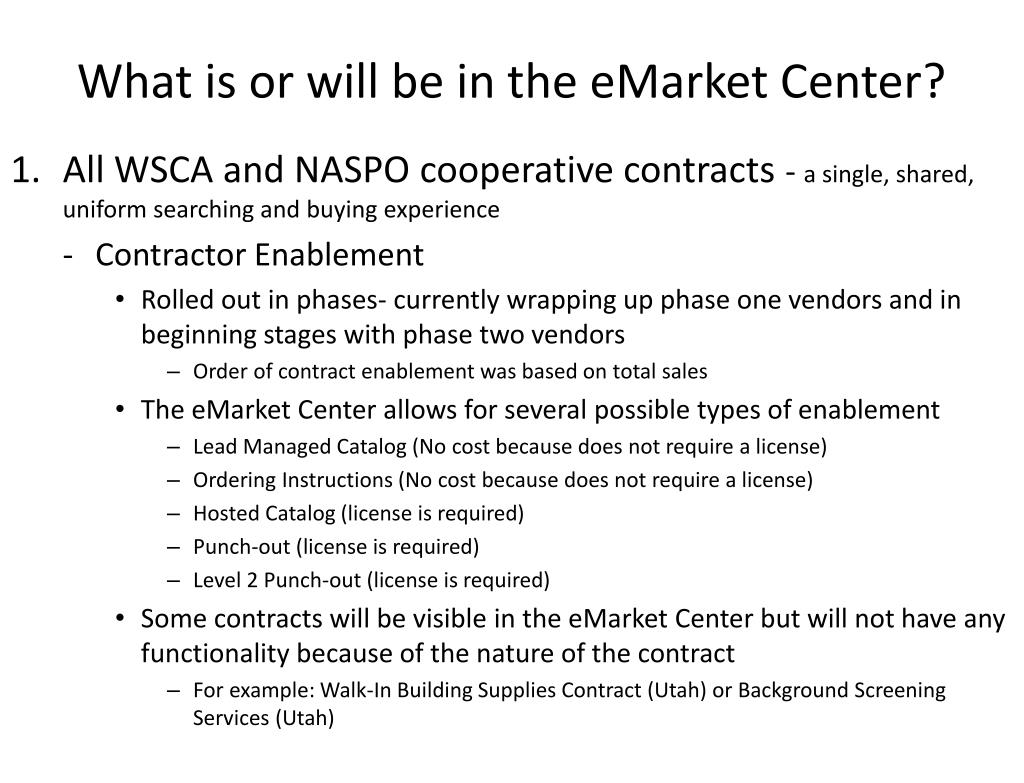 What is or will be in the eMarket Center?

1. All WSCA and NASPO cooperative contracts - a single, shared, uniform searching and buying experience

- Contractor Enablement

• Rolled out in phases- currently wrapping up phase one vendors and in beginning stages with phase two vendors

– Order of contract enablement was based on total sales

• The eMarket Center allows for several possible types of enablement

– Lead Managed Catalog (No cost because does not require a license)

– Ordering Instructions (No cost because does not require a license)

– Hosted Catalog (license is required)

– Punch-out (license is required)

– Level 2 Punch-out (license is required)

• Some contracts will be visible in the eMarket Center but will not have any functionality because of the nature of the contract

– For example: Walk-In Building Supplies Contract (Utah) or Background Screening Services (Utah)